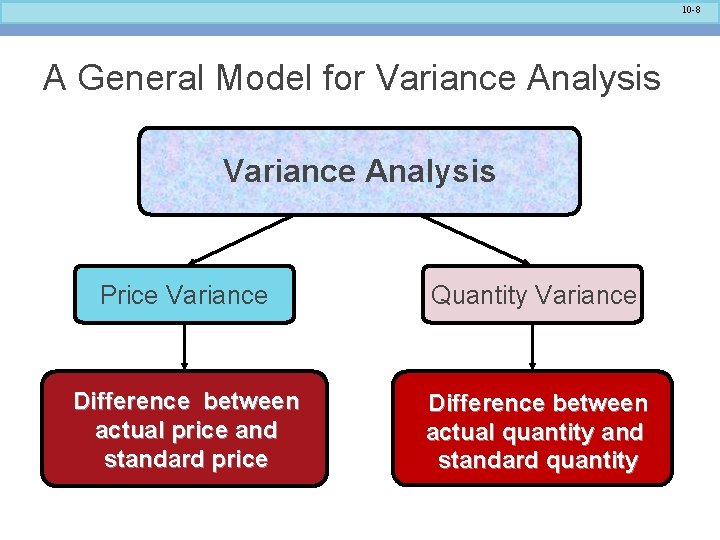 10-8

A General Model for Variance Analysis

Variance Analysis

Price Variance

Quantity Variance

Difference between actual price and standard price

Difference between actual quantity and standard quantity